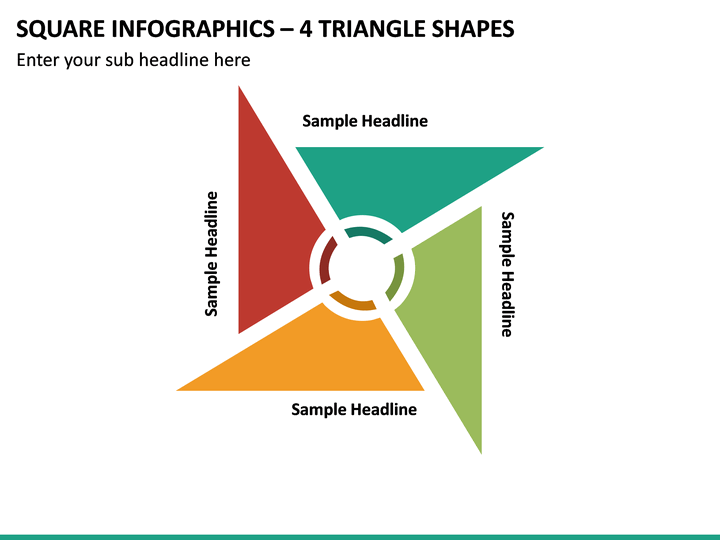 SQUARE INFOGRAPHICS – 4 TRIANGLE SHAPES
Enter your sub headline here

Sample Headline

Sample Headline

Sample Headline

Sample Headline